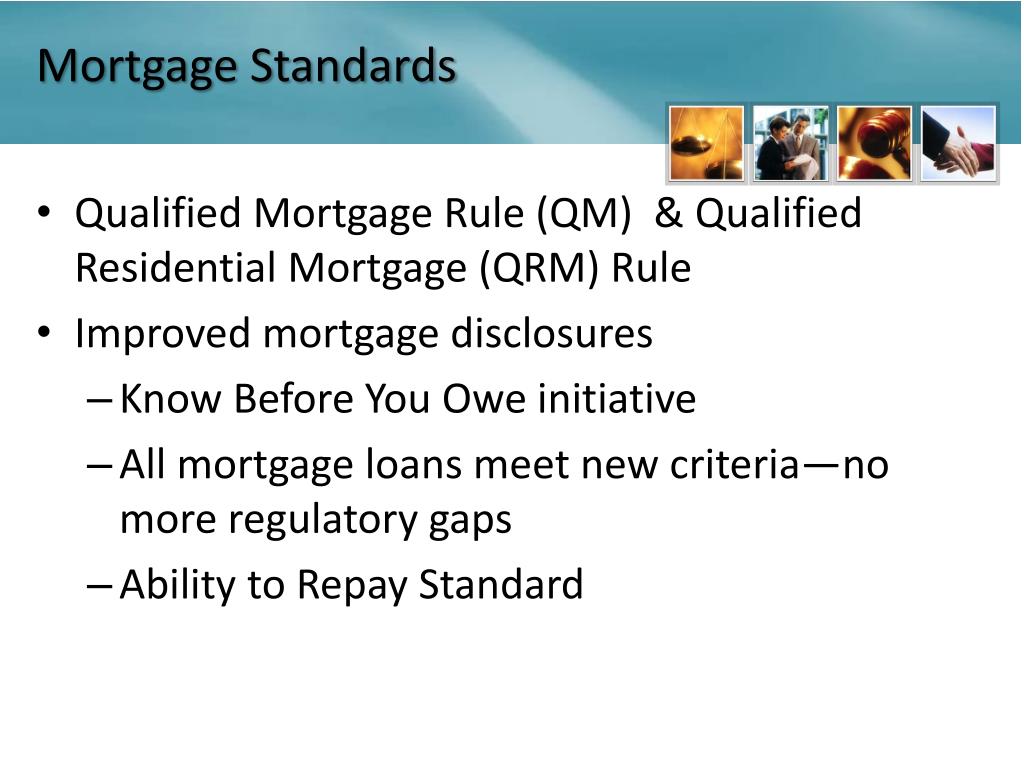 Mortgage Standards

• Qualified Mortgage Rule (QM) & Qualified Residential Mortgage (QRM) Rule
• Improved mortgage disclosures
– Know Before You Owe initiative
– All mortgage loans meet new criteria—no more regulatory gaps
– Ability to Repay Standard